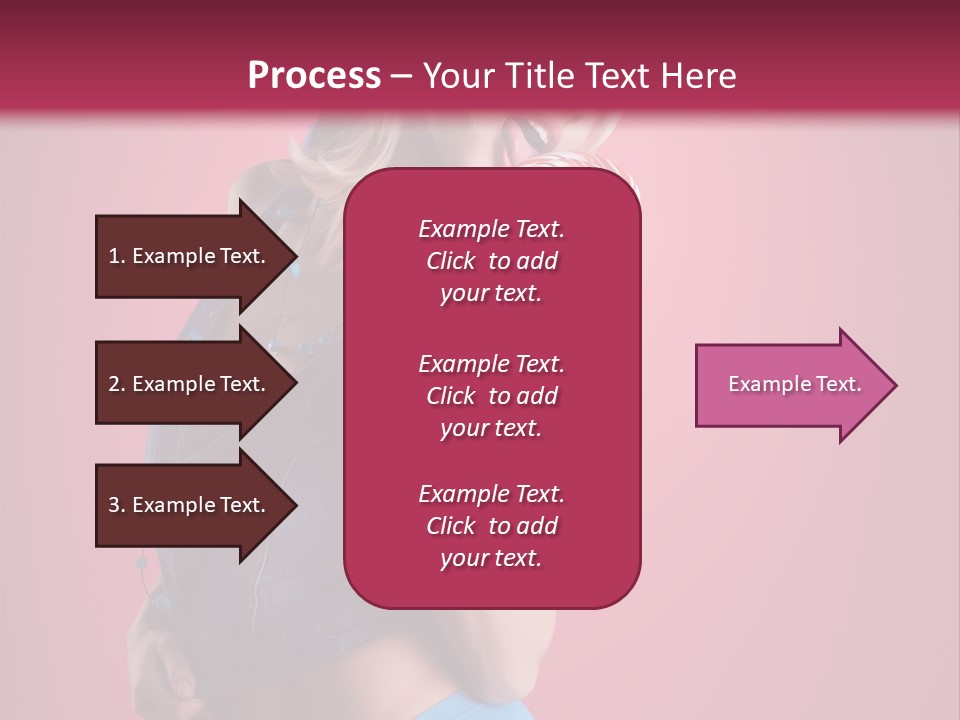 Process – Your Title Text Here

1. Example Text.

2. Example Text.

3. Example Text.

Example Text. Click to add your text.

Example Text. Click to add your text.

Example Text. Click to add your text.

Example Text.